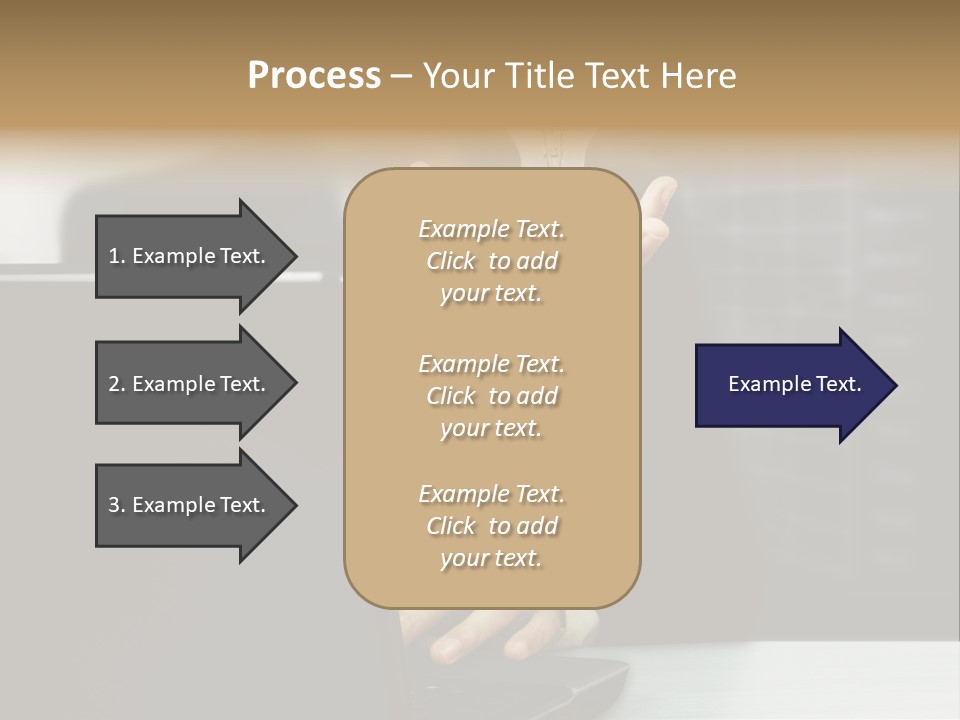 Process – Your Title Text Here

1. Example Text.

2. Example Text.

3. Example Text.

Example Text. Click to add your text.

Example Text. Click to add your text.

Example Text. Click to add your text.

Example Text.